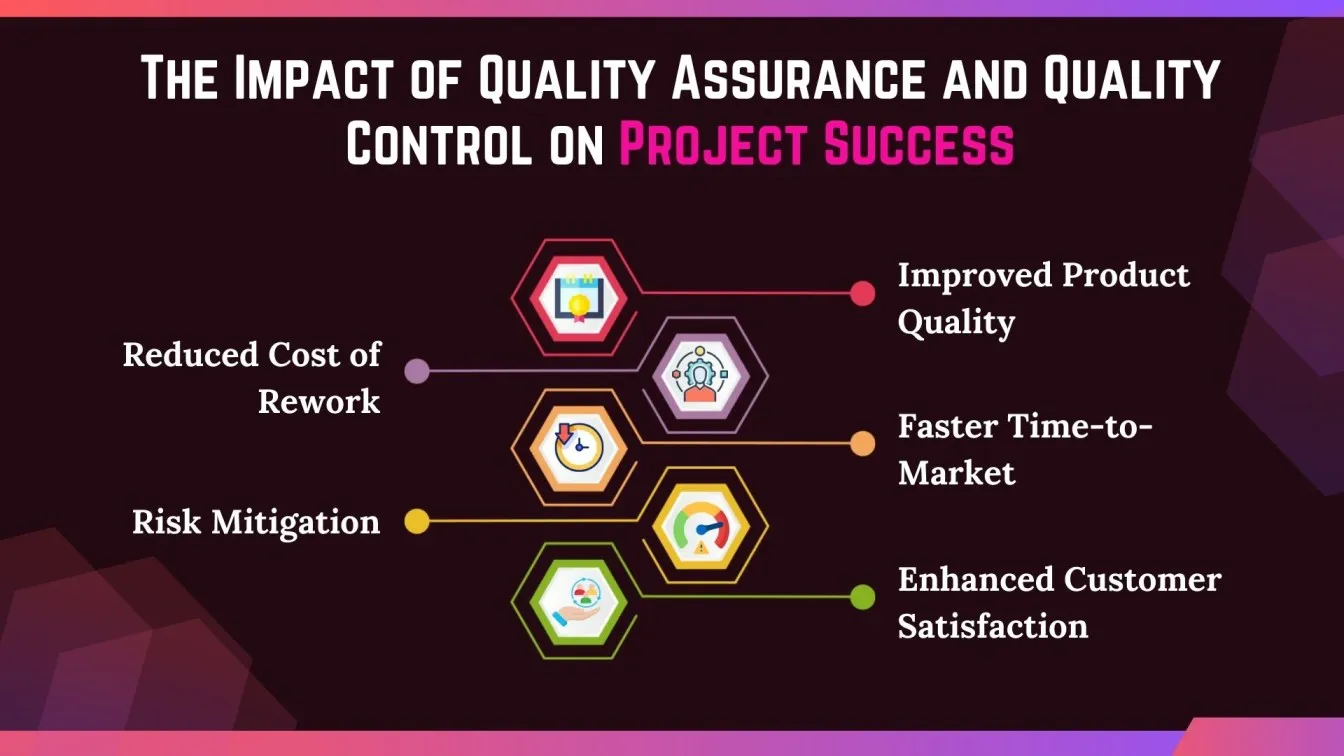 The Impact of Quality Assurance and Quality Control on Project Success

Improved Product Quality

Reduced Cost of Rework

Faster Time-to-Market

Risk Mitigation

Enhanced Customer Satisfaction